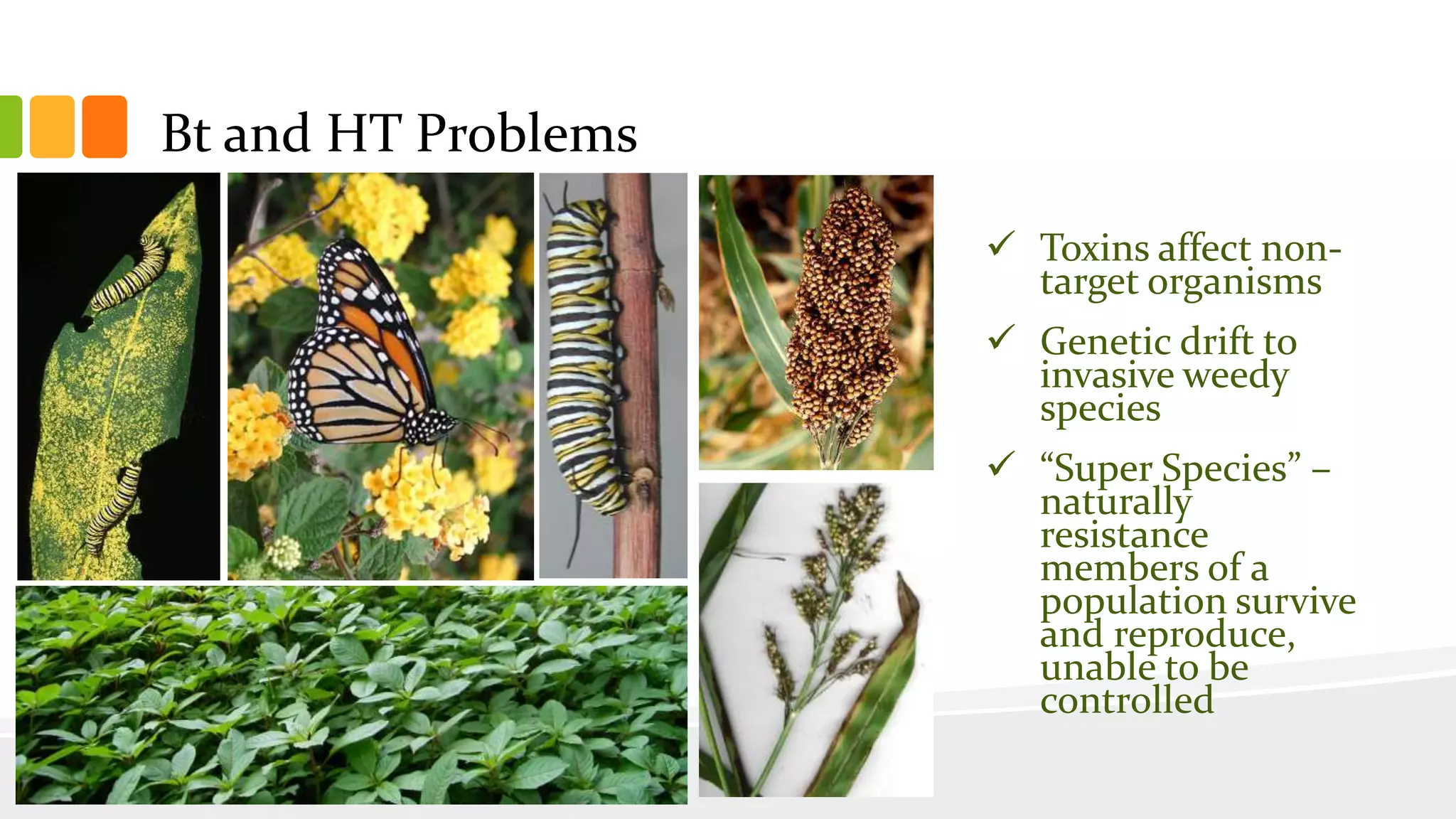 Bt and HT Problems

✓ Toxins affect non-target organisms

✓ Genetic drift to invasive weedy species

✓ “Super Species” – naturally resistance members of a population survive and reproduce, unable to be controlled